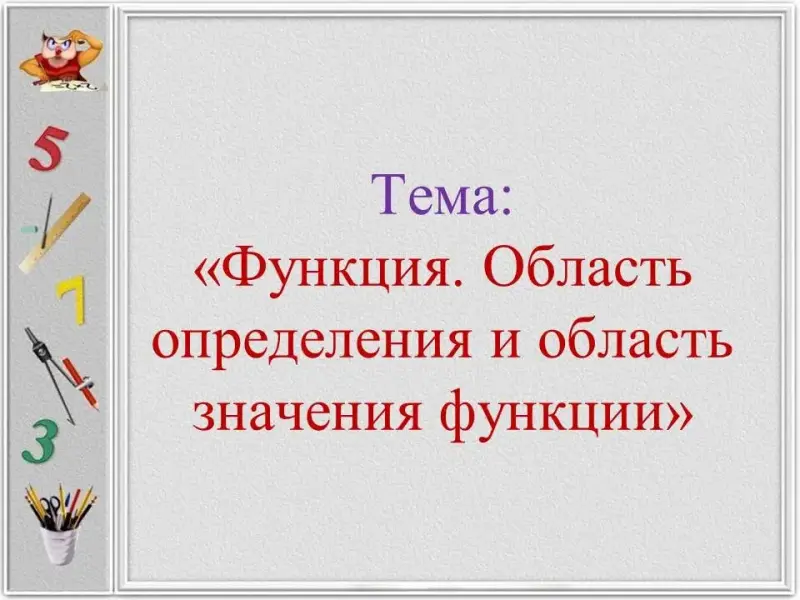 5

7

3

Тема:
«Функция. Область определения и область значения функции»